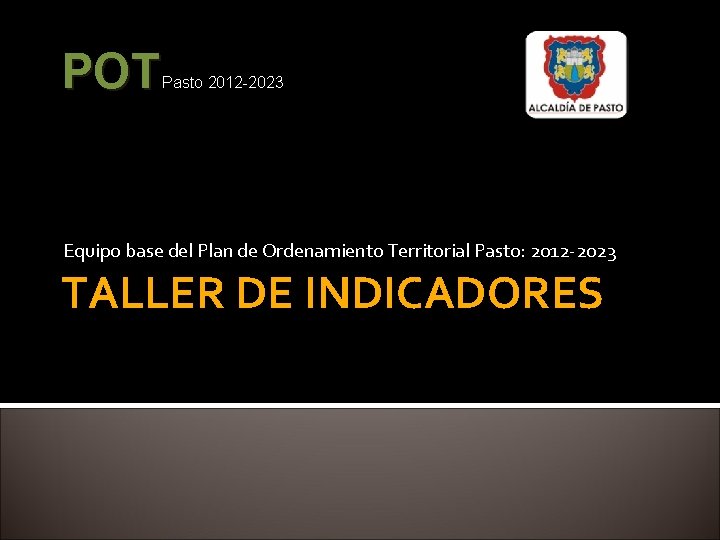 POT Pasto 2012-2023

ALCALDÍA DE PASTO

Equipo base del Plan de Ordenamiento Territorial Pasto: 2012-2023

TALLER DE INDICADORES